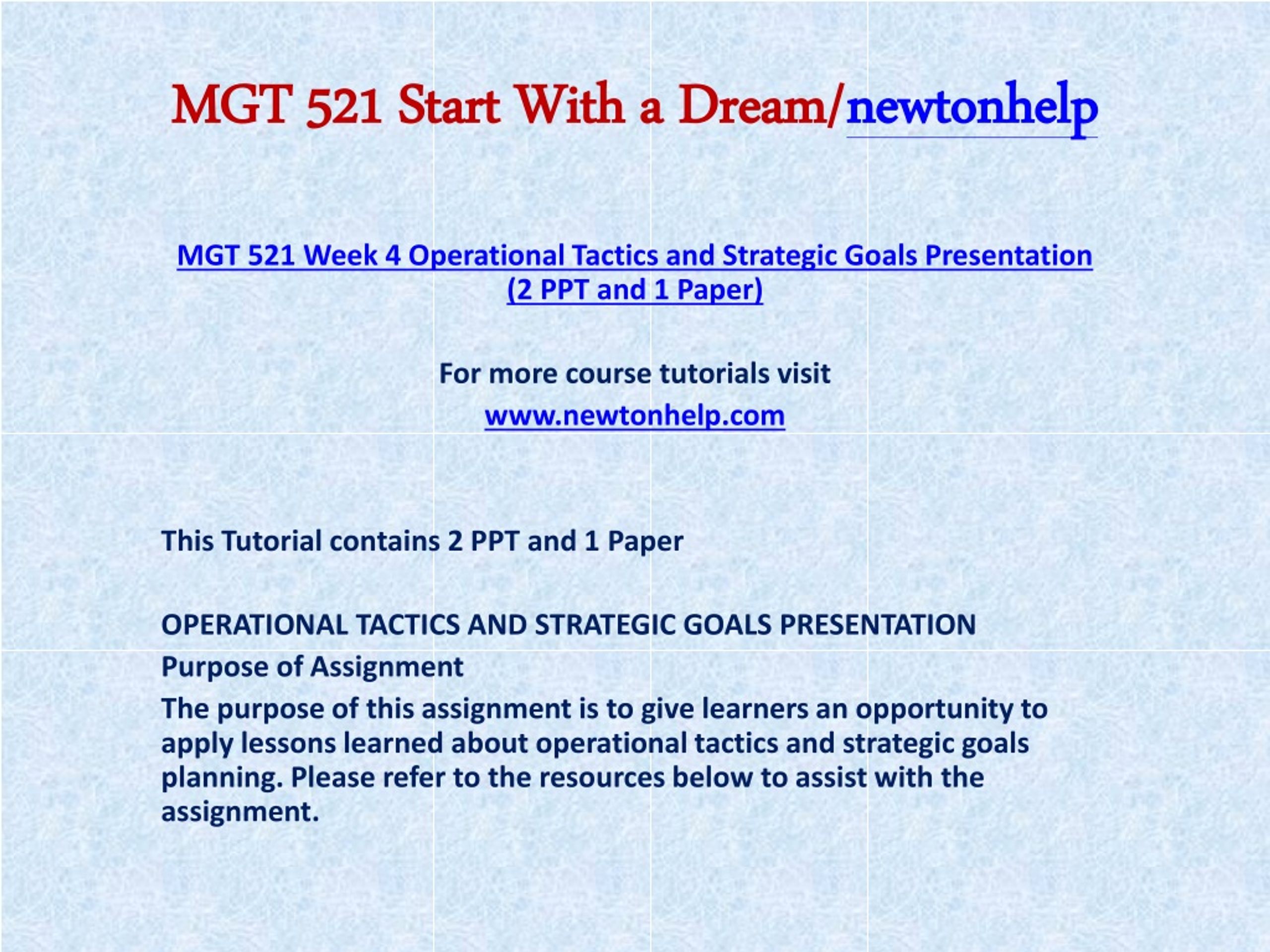 MGT 521 Start With a Dream/newtonhelp

MGT 521 Week 4 Operational Tactics and Strategic Goals Presentation (2 PPT and 1 Paper)

For more course tutorials visit
www.newtonhelp.com

This Tutorial contains 2 PPT and 1 Paper

OPERATIONAL TACTICS AND STRATEGIC GOALS PRESENTATION
Purpose of Assignment
The purpose of this assignment is to give learners an opportunity to apply lessons learned about operational tactics and strategic goals planning. Please refer to the resources below to assist with the assignment.